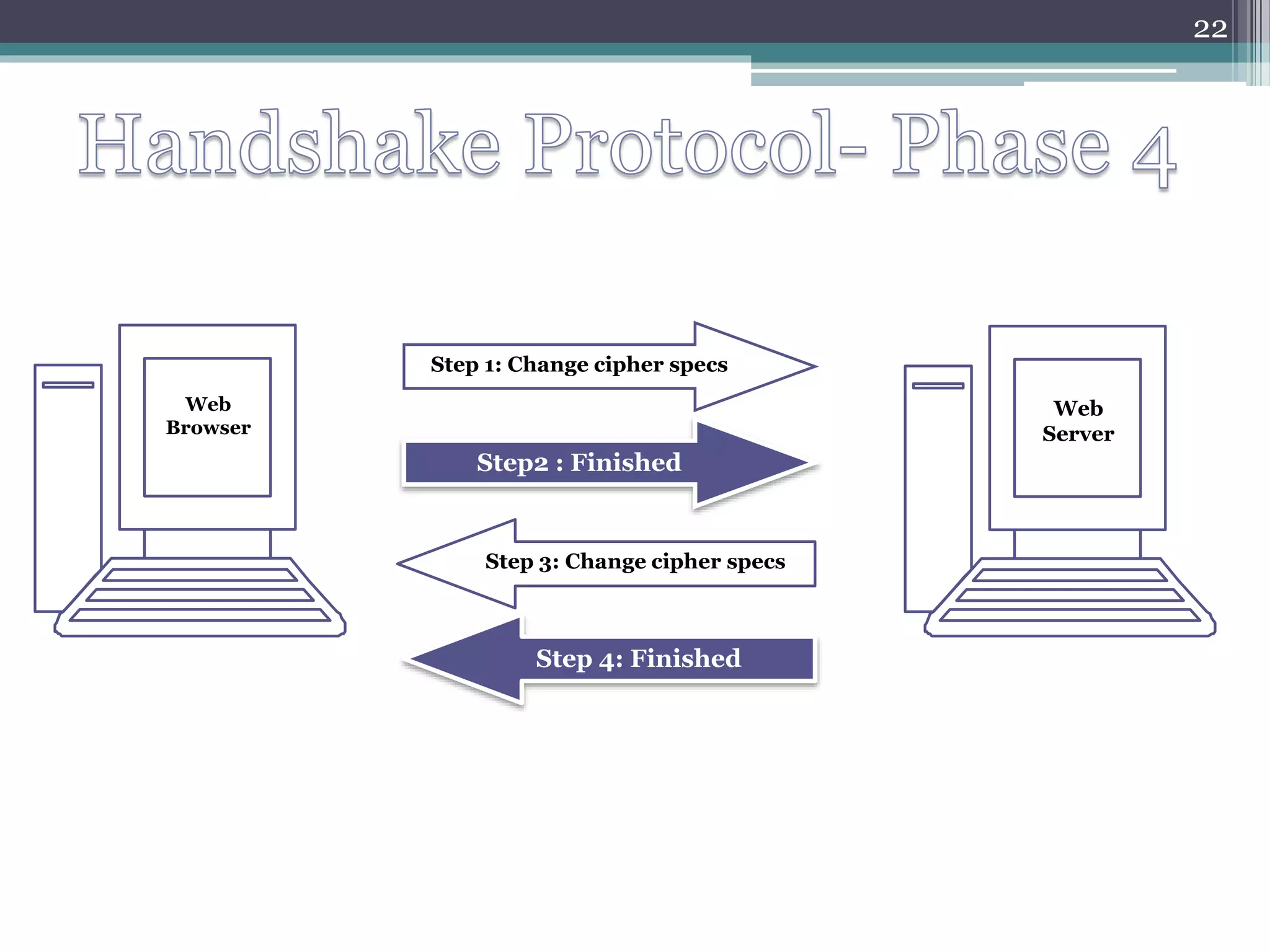 22

Handshake Protocol- Phase 4

Web Browser

Step 1: Change cipher specs

Step2 : Finished

Step 3: Change cipher specs

Step 4: Finished

Web Server